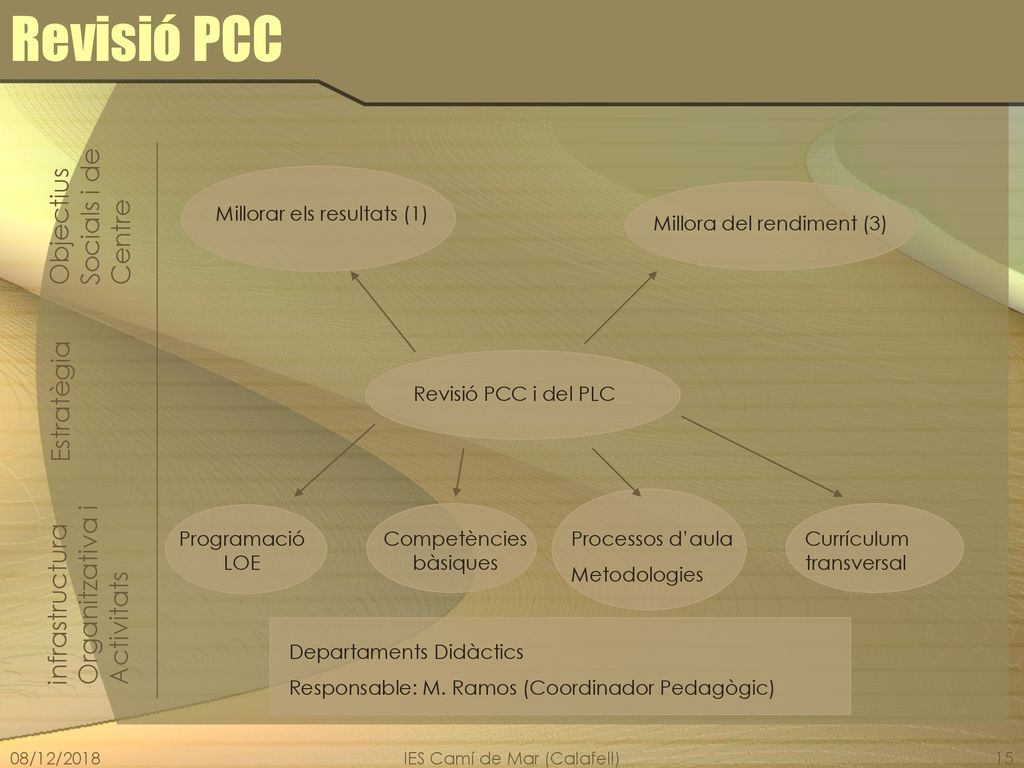 Revisió PCC

Objectius Socials i de Centre

Estratègia

infrastructura Organitzativa i Activitats

Millorar els resultats (1)

Millora del rendiment (3)

Revisió PCC i del PLC

Programació LOE

Competències bàsiques

Processos d'aula

Metodologies

Currículum transversal

Departaments Didàctics

Responsable: M. Ramos (Coordinador Pedagògic)

08/12/2018

IES Camí de Mar (Calafell)

15